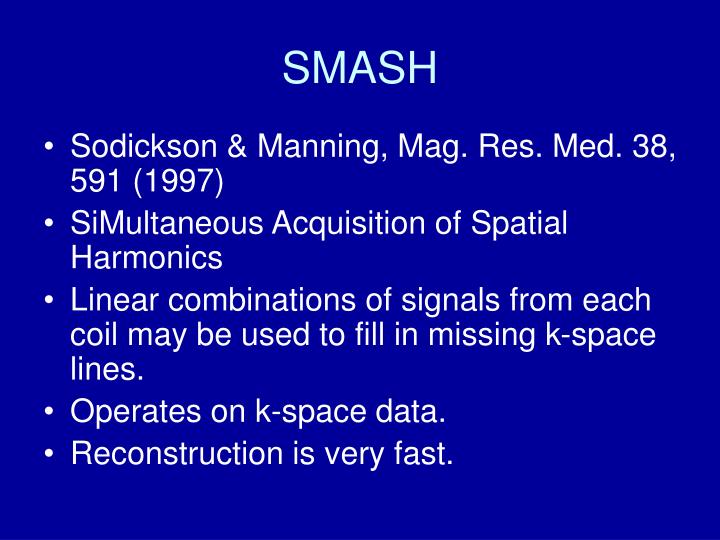 SMASH

• Sodickson & Manning, Mag. Res. Med. 38, 591 (1997)
• SiMultaneous Acquisition of Spatial Harmonics
• Linear combinations of signals from each coil may be used to fill in missing k-space lines.
• Operates on k-space data.
• Reconstruction is very fast.